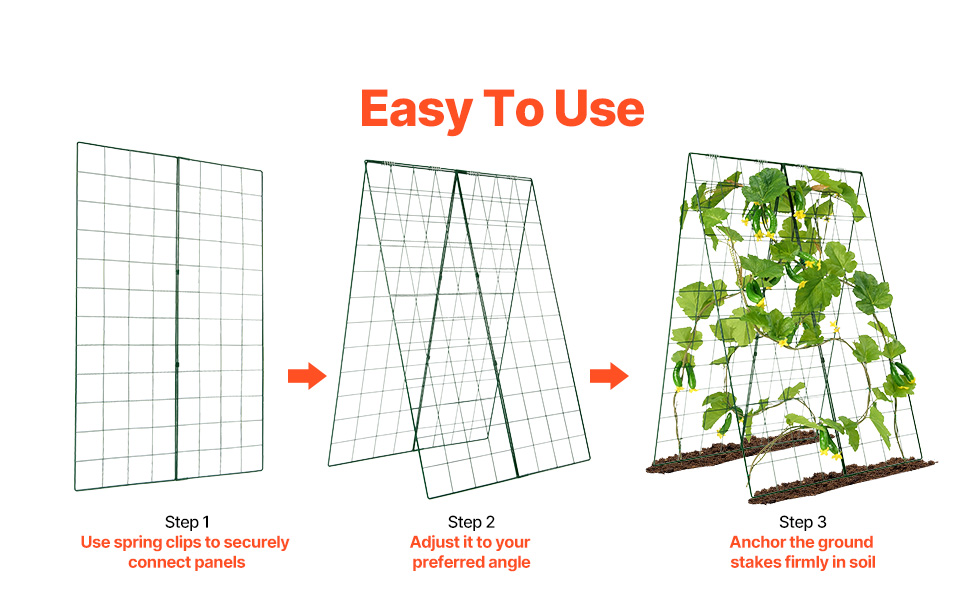 Easy To Use

Step 1
Use spring clips to securely connect panels

Step 2
Adjust it to your preferred angle

Step 3
Anchor the ground stakes firmly in soil